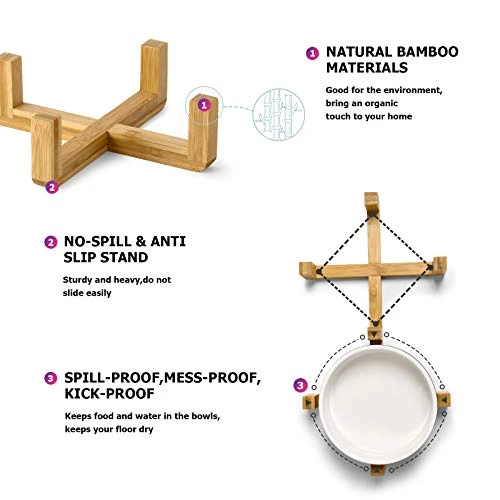 1

2

1 NATURAL BAMBOO MATERIALS

Good for the environment, bring an organic touch to your home

2 NO-SPILL & ANTI SLIP STAND

Sturdy and heavy,do not slide easily

3 SPILL-PROOF,MESS-PROOF, KICK-PROOF

Keeps food and water in the bowls, keeps your floor dry

3